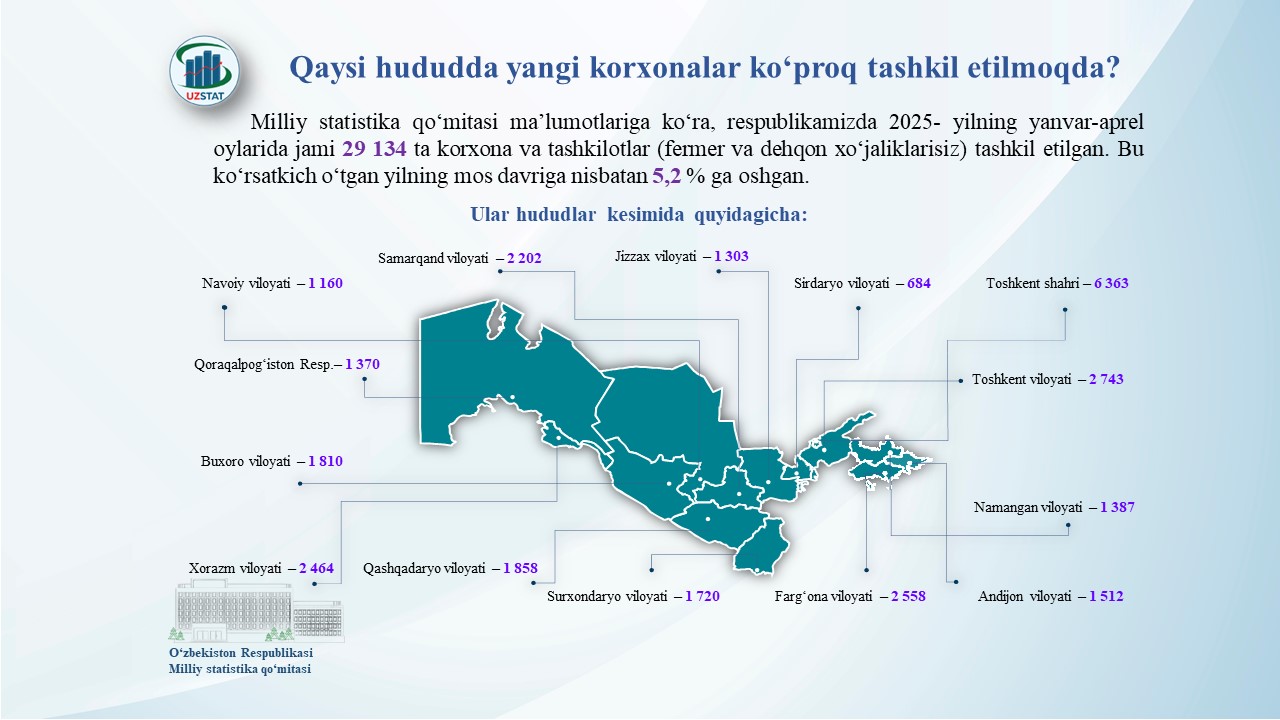 UZSTAT

Qaysi hududda yangi korxonalar ko‘proq tashkil etilmoqda?

Milliy statistika qo‘mitasi ma’lumotlariga ko‘ra, respublikamizda 2025- yilning yanvar-aprel oylarida jami 29 134 ta korxona va tashkilotlar (fermer va dehqon xo‘jaliklarisiz) tashkil etilgan. Bu ko‘rsatkich o‘tgan yilning mos davriga nisbatan 5,2 % ga oshgan.

Ular hududlar kesimida quyidagicha:

Samarqand viloyati – 2 202

Jizzax viloyati – 1 303

Navoiy viloyati – 1 160

Sirdaryo viloyati – 684

Toshkent shahri – 6 363

Qoraqalpog‘iston Resp.– 1 370

Toshkent viloyati – 2 743

Buxoro viloyati – 1 810

Namangan viloyati – 1 387

Xorazm viloyati – 2 464

Qashqadaryo viloyati – 1 858

Surxondaryo viloyati – 1 720

Farg‘ona viloyati – 2 558

Andijon viloyati – 1 512

O‘zbekiston Respublikasi
Milliy statistika qo‘mitasi